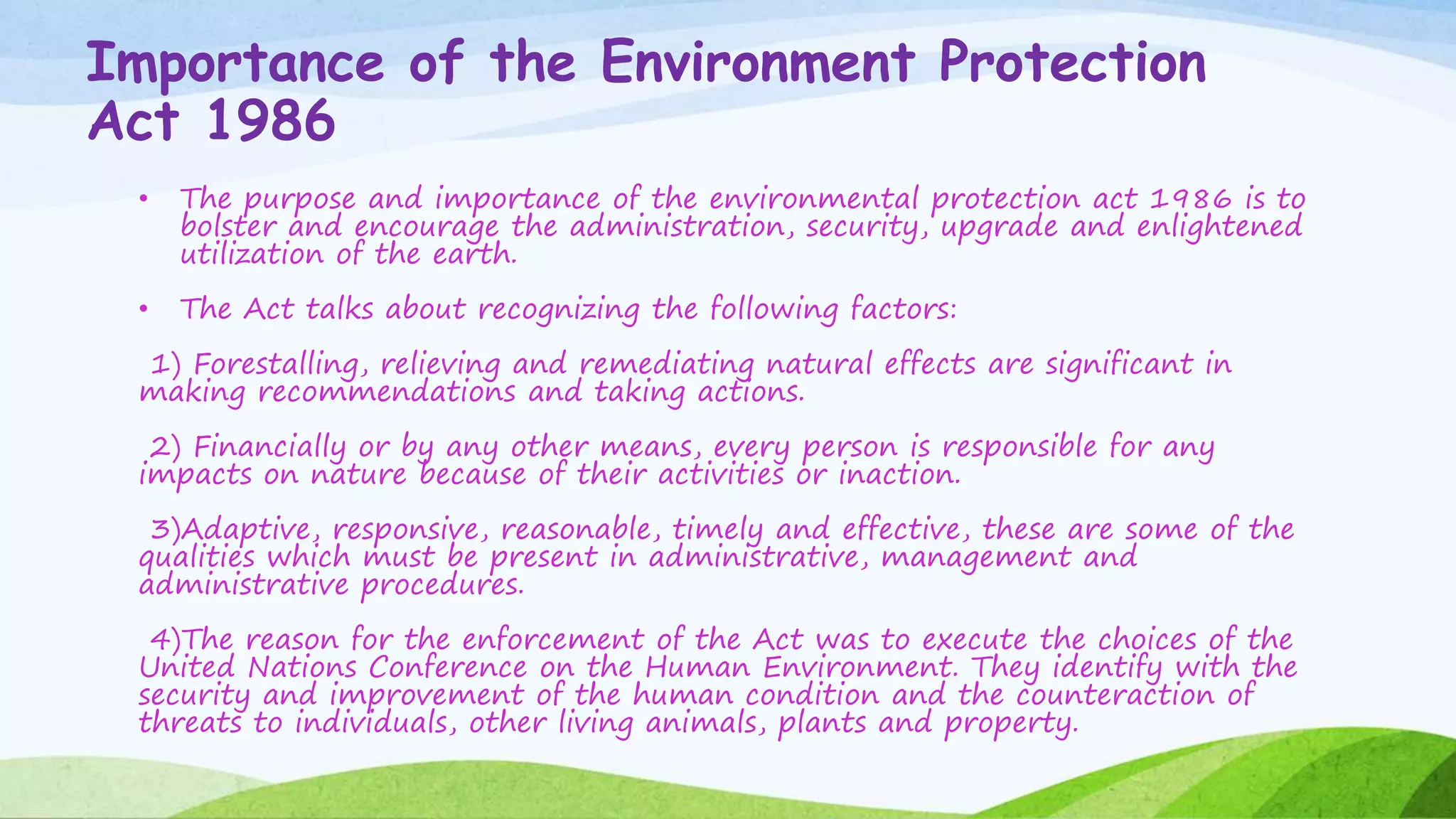 Importance of the Environment Protection Act 1986

• The purpose and importance of the environmental protection act 1986 is to bolster and encourage the administration, security, upgrade and enlightened utilization of the earth.

• The Act talks about recognizing the following factors:

1) Forestalling, relieving and remediating natural effects are significant in making recommendations and taking actions.

2) Financially or by any other means, every person is responsible for any impacts on nature because of their activities or inaction.

3)Adaptive, responsive, reasonable, timely and effective, these are some of the qualities which must be present in administrative, management and administrative procedures.

4)The reason for the enforcement of the Act was to execute the choices of the United Nations Conference on the Human Environment. They identify with the security and improvement of the human condition and the counteraction of threats to individuals, other living animals, plants and property.